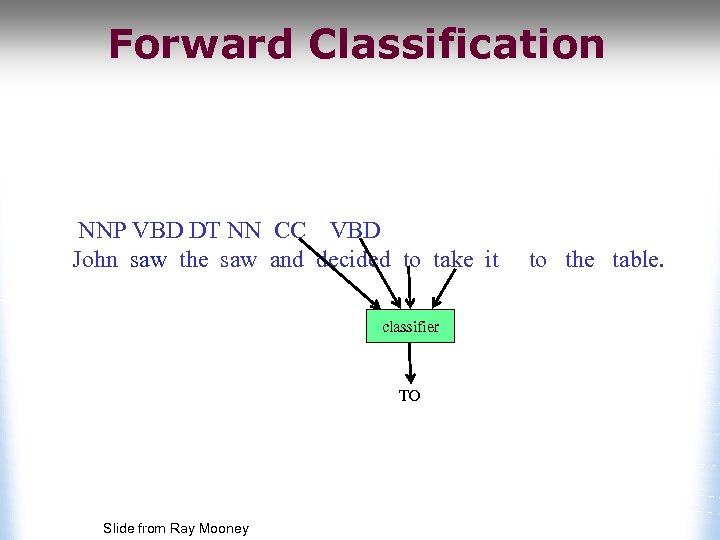 Forward Classification

NNP VBD DT NN CC VBD
John saw the saw and decided to take it to the table.

classifier

TO

Slide from Ray Mooney